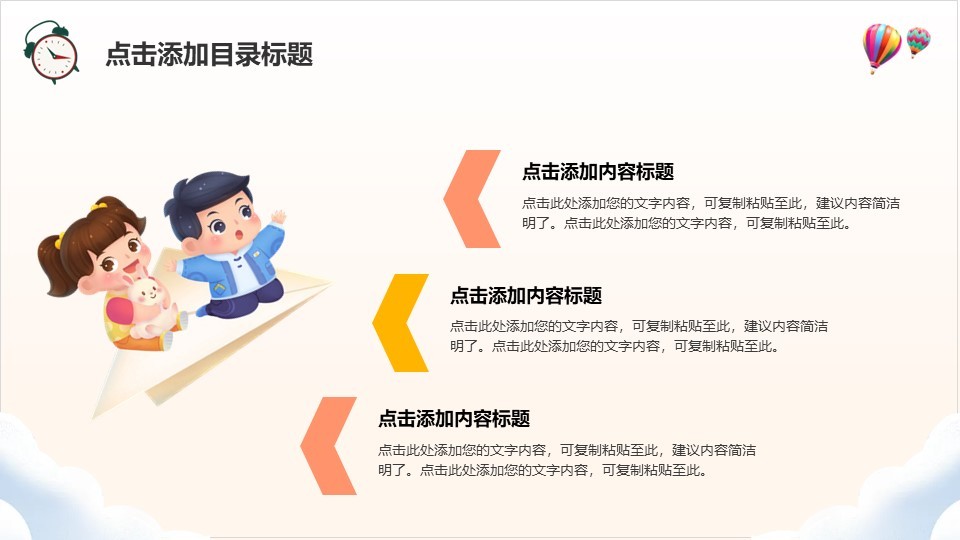 点击添加目录标题

点击添加内容标题

点击此处添加您的文字内容，可复制粘贴至此，建议内容简洁明了。点击此处添加您的文字内容，可复制粘贴至此。

点击添加内容标题

点击此处添加您的文字内容，可复制粘贴至此，建议内容简洁明了。点击此处添加您的文字内容，可复制粘贴至此。

点击添加内容标题

点击此处添加您的文字内容，可复制粘贴至此，建议内容简洁明了。点击此处添加您的文字内容，可复制粘贴至此。